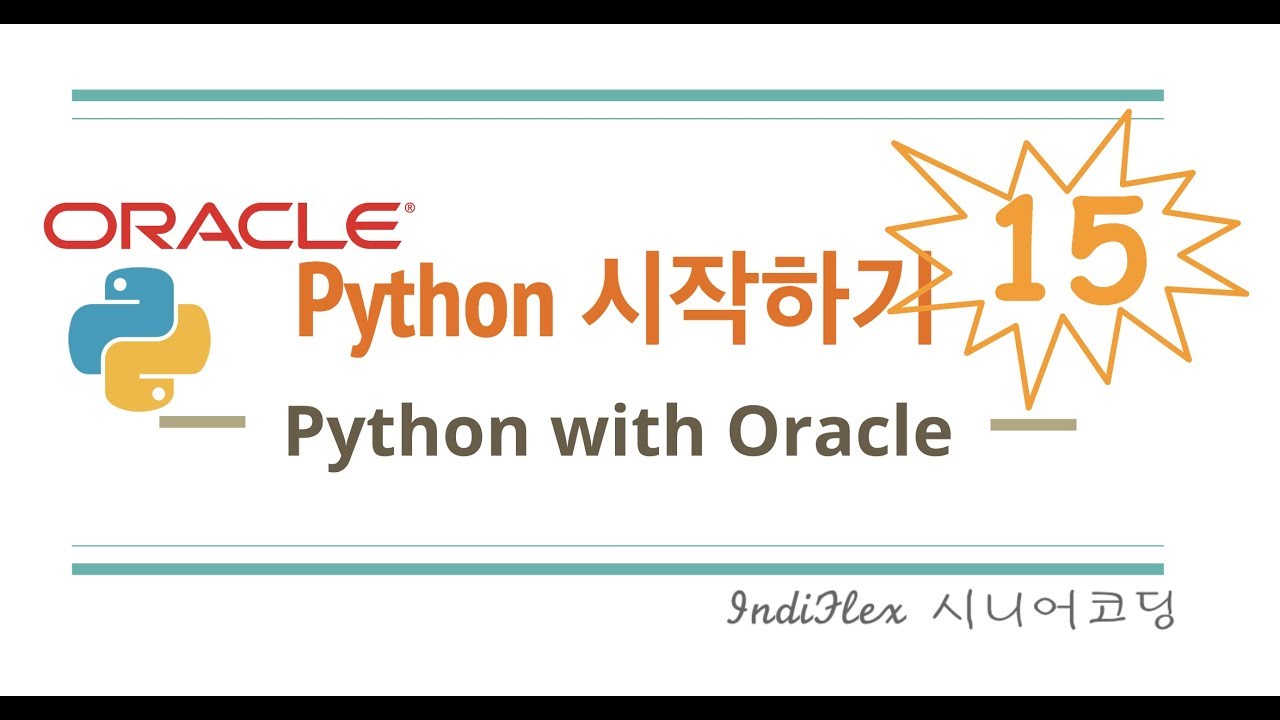 ORACLE®

Python 시작하기

15

Python with Oracle

IndiFlex 시니어코딩